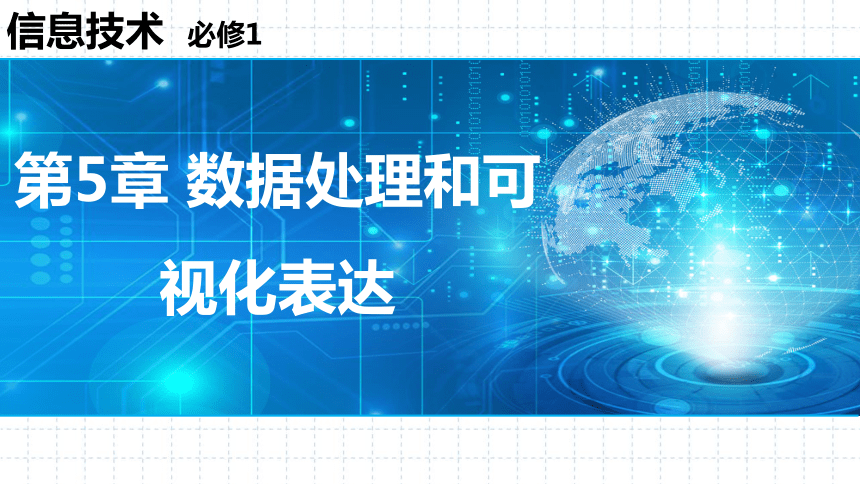 信息技术 必修1

第5章 数据处理和可视化表达